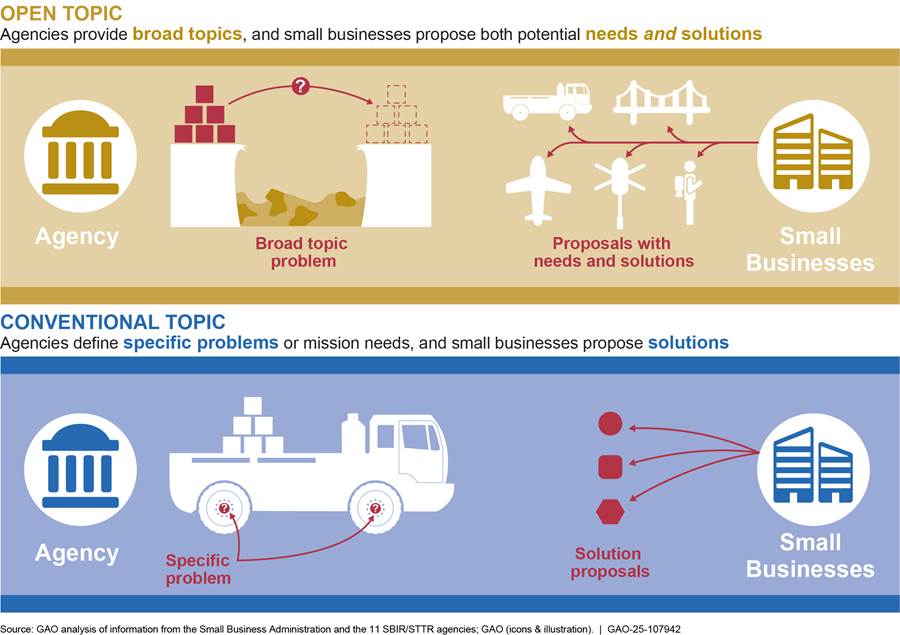 OPEN TOPIC
Agencies provide broad topics, and small businesses propose both potential needs and solutions

?

Agency

Broad topic problem

Proposals with needs and solutions

Small Businesses

CONVENTIONAL TOPIC
Agencies define specific problems or mission needs, and small businesses propose solutions

?

?

Agency

Specific problem

Solution proposals

Small Businesses

Source: GAO analysis of information from the Small Business Administration and the 11 SBIR/STTR agencies; GAO (icons & illustration). | GAO-25-107942